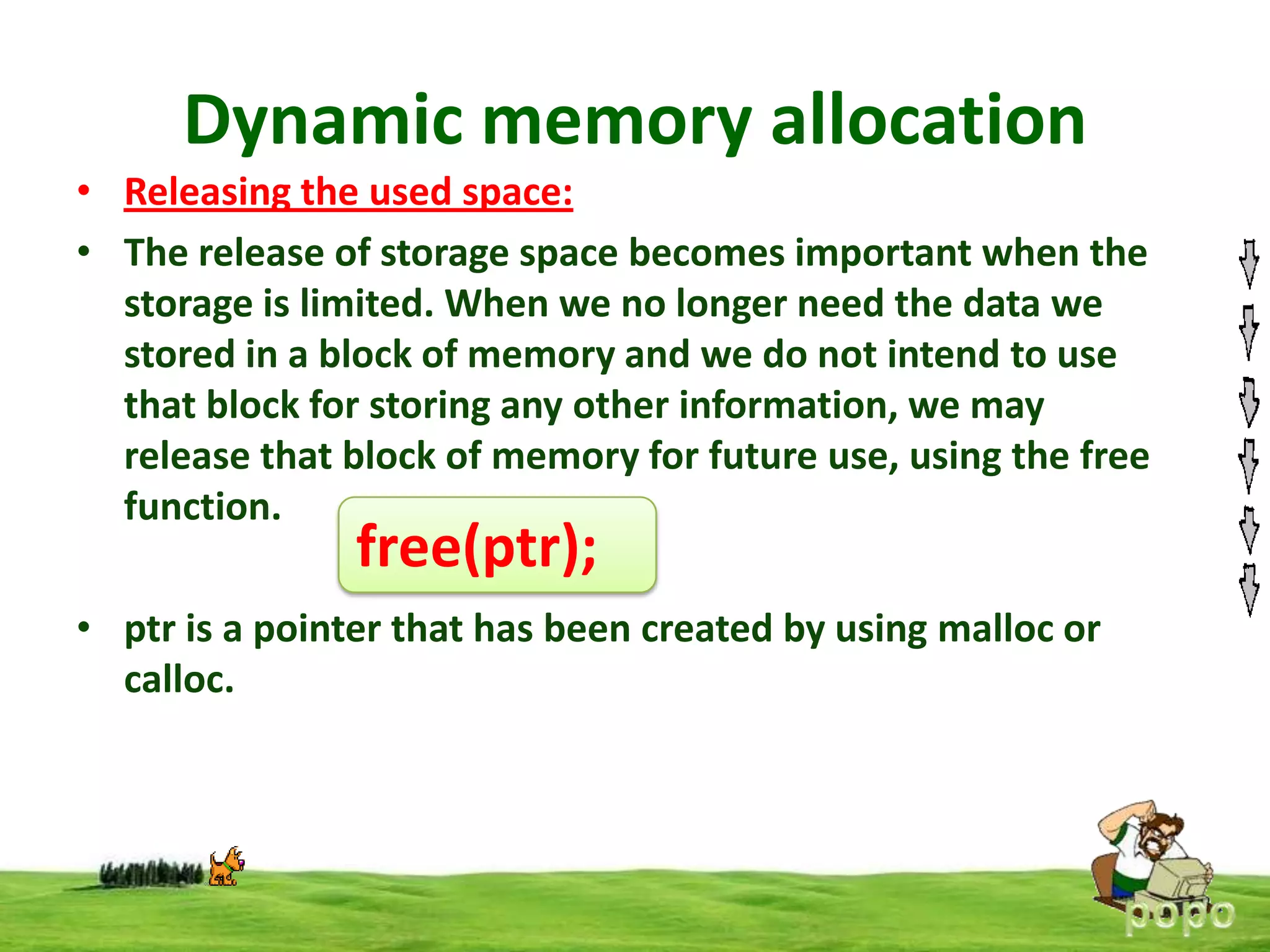 Dynamic memory allocation

• Releasing the used space:

• The release of storage space becomes important when the storage is limited. When we no longer need the data we stored in a block of memory and we do not intend to use that block for storing any other information, we may release that block of memory for future use, using the free function.

free(ptr);

• ptr is a pointer that has been created by using malloc or calloc.

popo